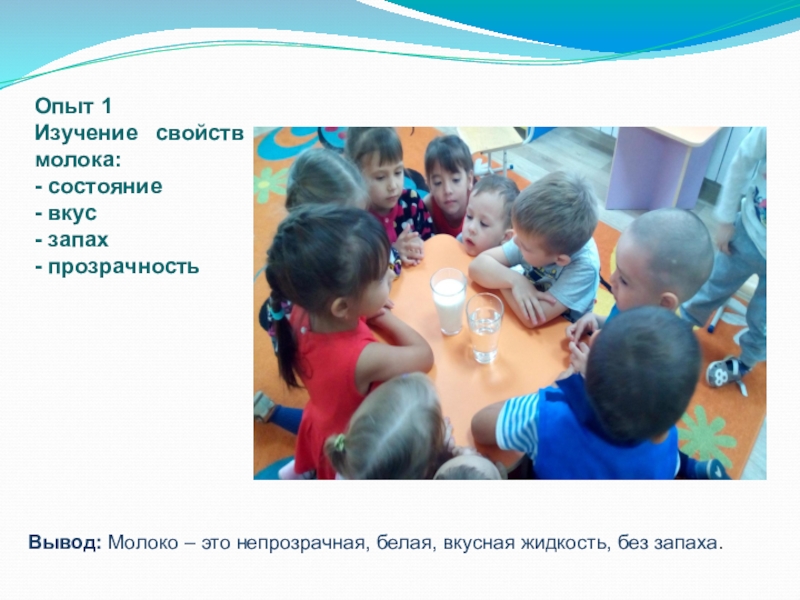 Опыт 1
Изучение свойств молока:
- состояние
- вкус
- запах
- прозрачность

Вывод: Молоко – это непрозрачная, белая, вкусная жидкость, без запаха.